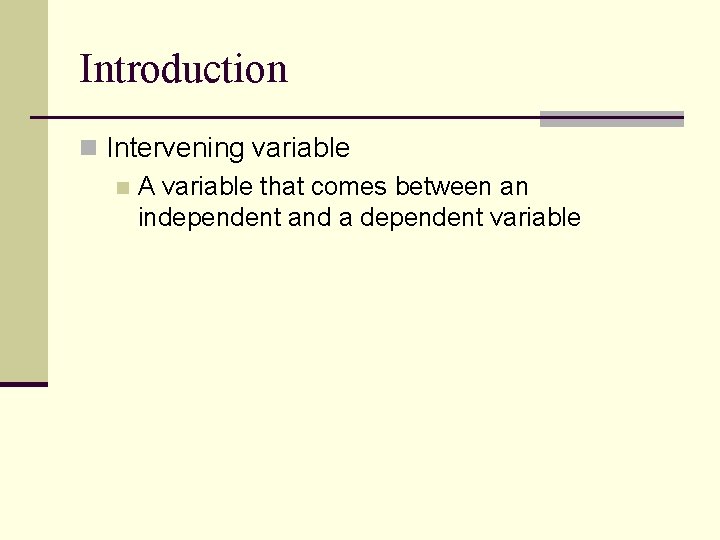 Introduction

Intervening variable

A variable that comes between an independent and a dependent variable